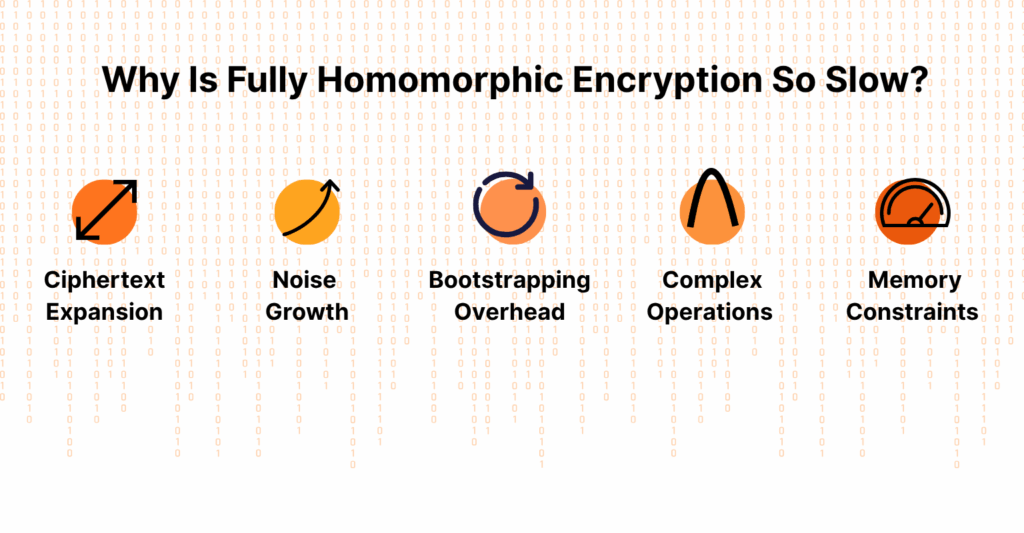 Why Is Fully Homomorphic Encryption So Slow?

Ciphertext Expansion

Noise Growth

Bootstrapping Overhead

Complex Operations

Memory Constraints